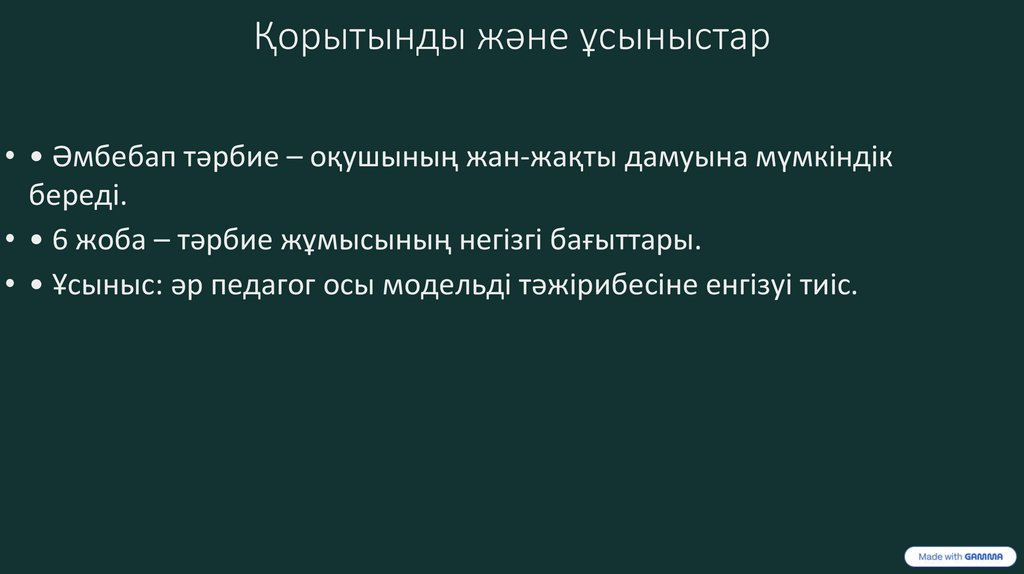 Қорытынды және ұсыныстар

• • Әмбебап тәрбие – оқушының жан-жақты дамуына мүмкіндік береді.

• • 6 жоба – тәрбие жұмысының негізгі бағыттары.

• • Ұсыныс: әр педагог осы модельді тәжірибесіне енгізуі тиіс.

Made with GAMMA